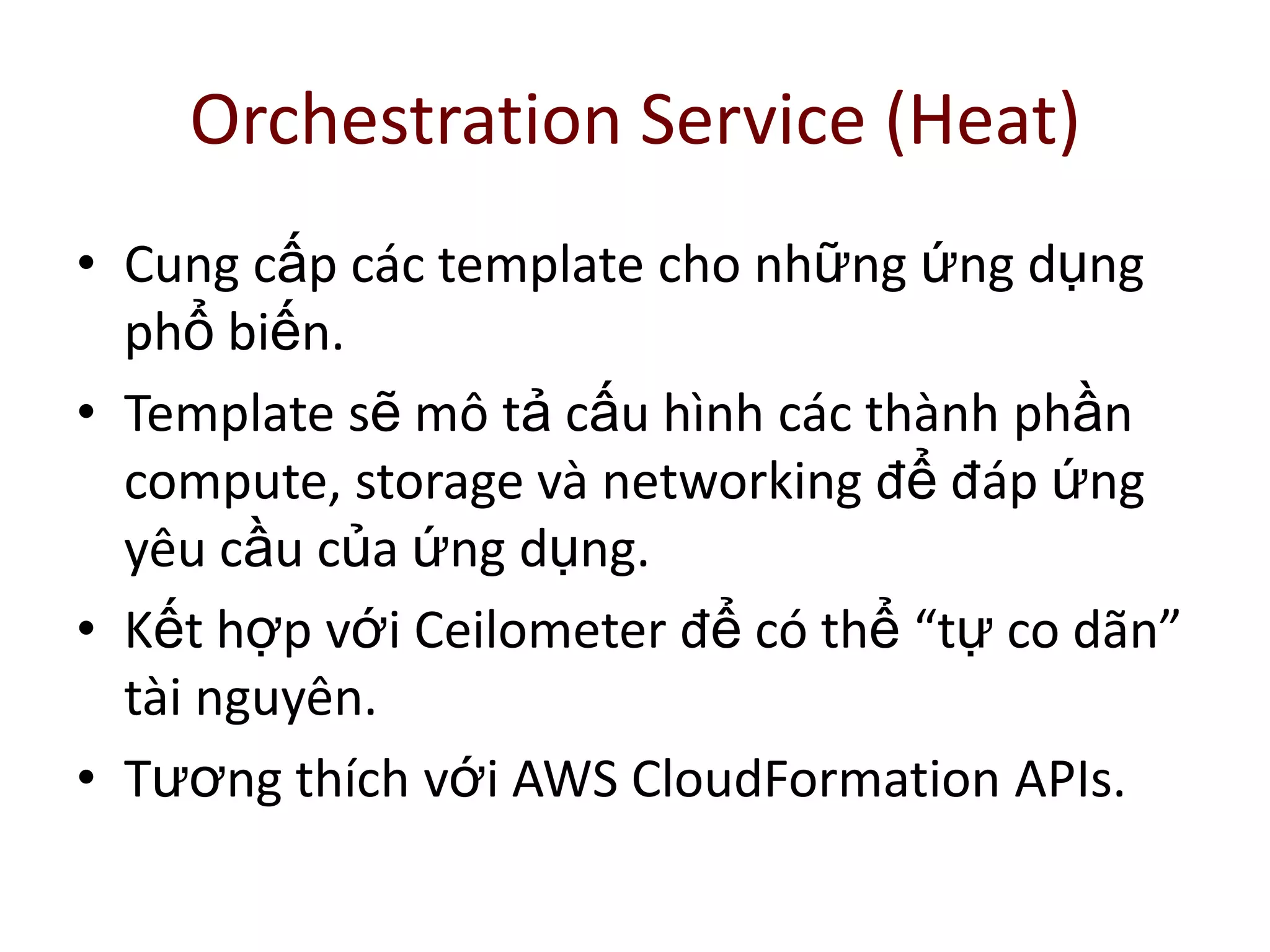 Orchestration Service (Heat)

• Cung cấp các template cho những ứng dụng phổ biến.
• Template sẽ mô tả cấu hình các thành phần compute, storage và networking để đáp ứng yêu cầu của ứng dụng.
• Kết hợp với Ceilometer để có thể “tự co dãn” tài nguyên.
• Tương thích với AWS CloudFormation APIs.